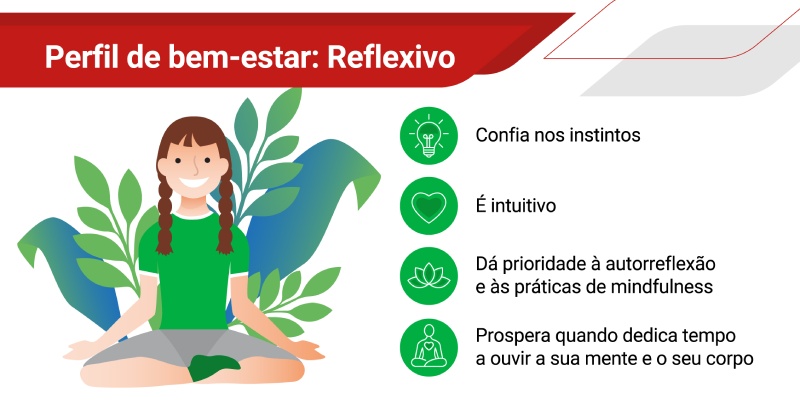 Perfil de bem-estar: Reflexivo

Confia nos instintos

É intuitivo

Dá prioridade à autorreflexão e às práticas de mindfulness

Prospera quando dedica tempo a ouvir a sua mente e o seu corpo